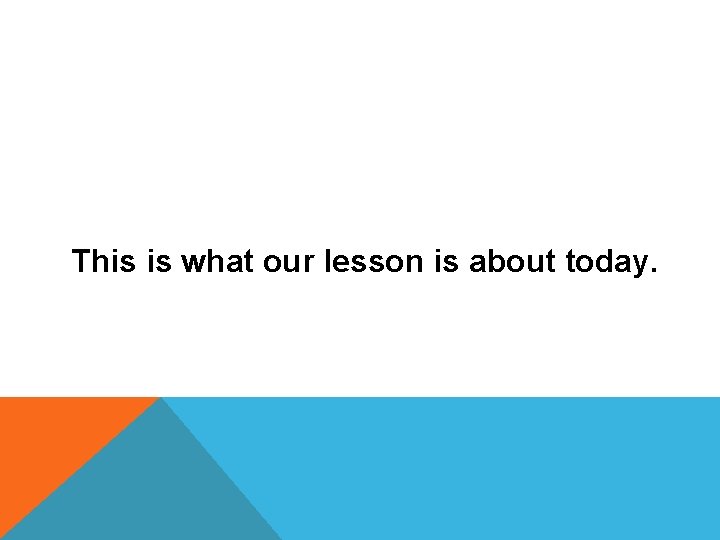 This is what our lesson is about today.